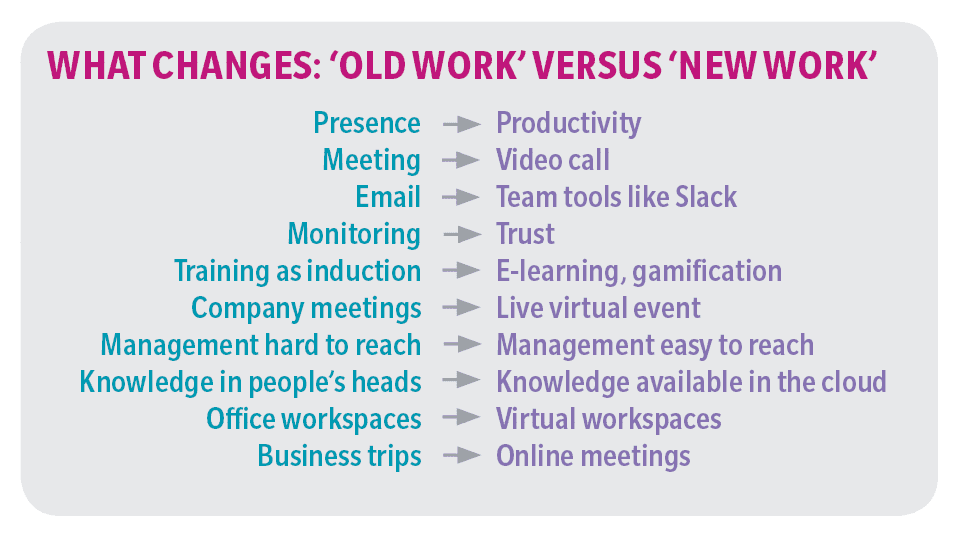 WHAT CHANGES: 'OLD WORK' VERSUS 'NEW WORK'

Presence → Productivity
Meeting → Video call
Email → Team tools like Slack
Monitoring → Trust
Training as induction → E-learning, gamification
Company meetings → Live virtual event
Management hard to reach → Management easy to reach
Knowledge in people's heads → Knowledge available in the cloud
Office workspaces → Virtual workspaces
Business trips → Online meetings